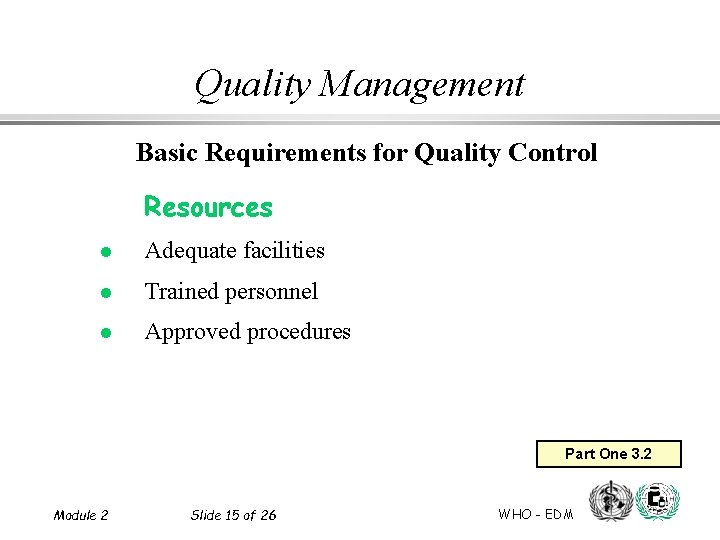 Quality Management

Basic Requirements for Quality Control

Resources

- Adequate facilities
- Trained personnel
- Approved procedures

Part One 3.2

Module 2

Slide 15 of 26

WHO - EDM